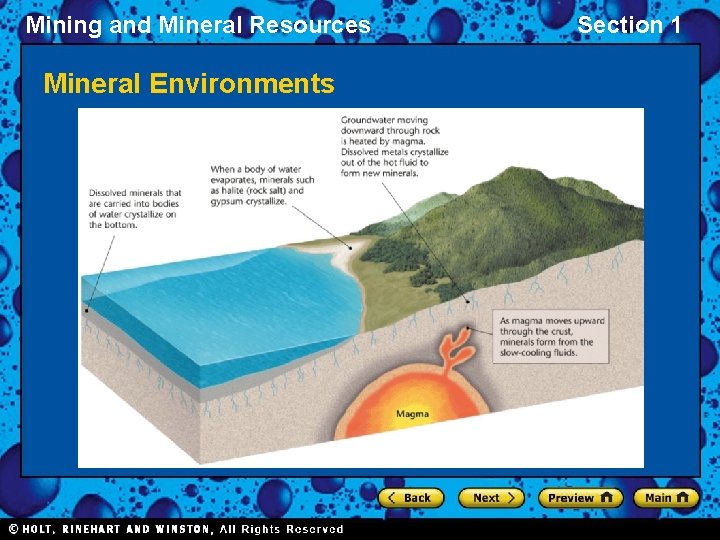 Mining and Mineral Resources

Section 1

Mineral Environments

Dissolved minerals that are carried into bodies of water crystallize on the bottom.

When a body of water evaporates, minerals such as halite (rock salt) and gypsum crystallize.

Groundwater moving downward through rock is heated by magma. Dissolved metals crystallize out of the hot fluid to form new minerals.

As magma moves upward through the crust, minerals form from the slow-cooling fluids.

Magma

Back

Next

Preview

Main

© HOLT, RINEHART AND WINSTON, All Rights Reserved